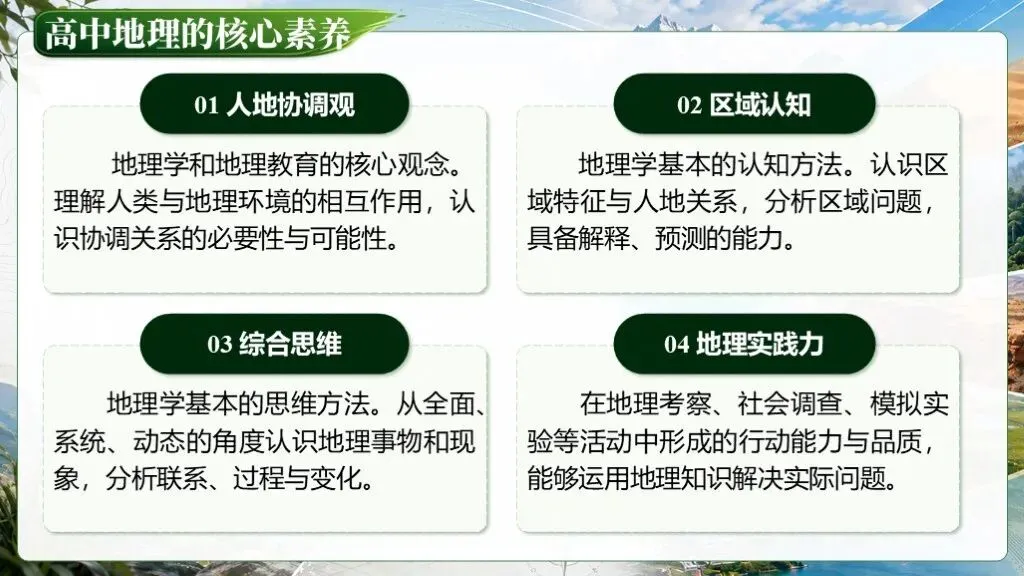 高中地理的核心素养

01 人地协调观

地理学和地理教育的核心观念。理解人类与地理环境的相互作用，认识协调关系的必要性与可能性。

02 区域认知

地理学基本的认知方法。认识区域特征与人地关系，分析区域问题，具备解释、预测的能力。

03 综合思维

地理学基本的思维方法。从全面、系统、动态的角度认识地理事物和现象，分析联系、过程与变化。

04 地理实践力

在地理考察、社会调查、模拟实验等活动中形成的行动能力与品质，能够运用地理知识解决实际问题。